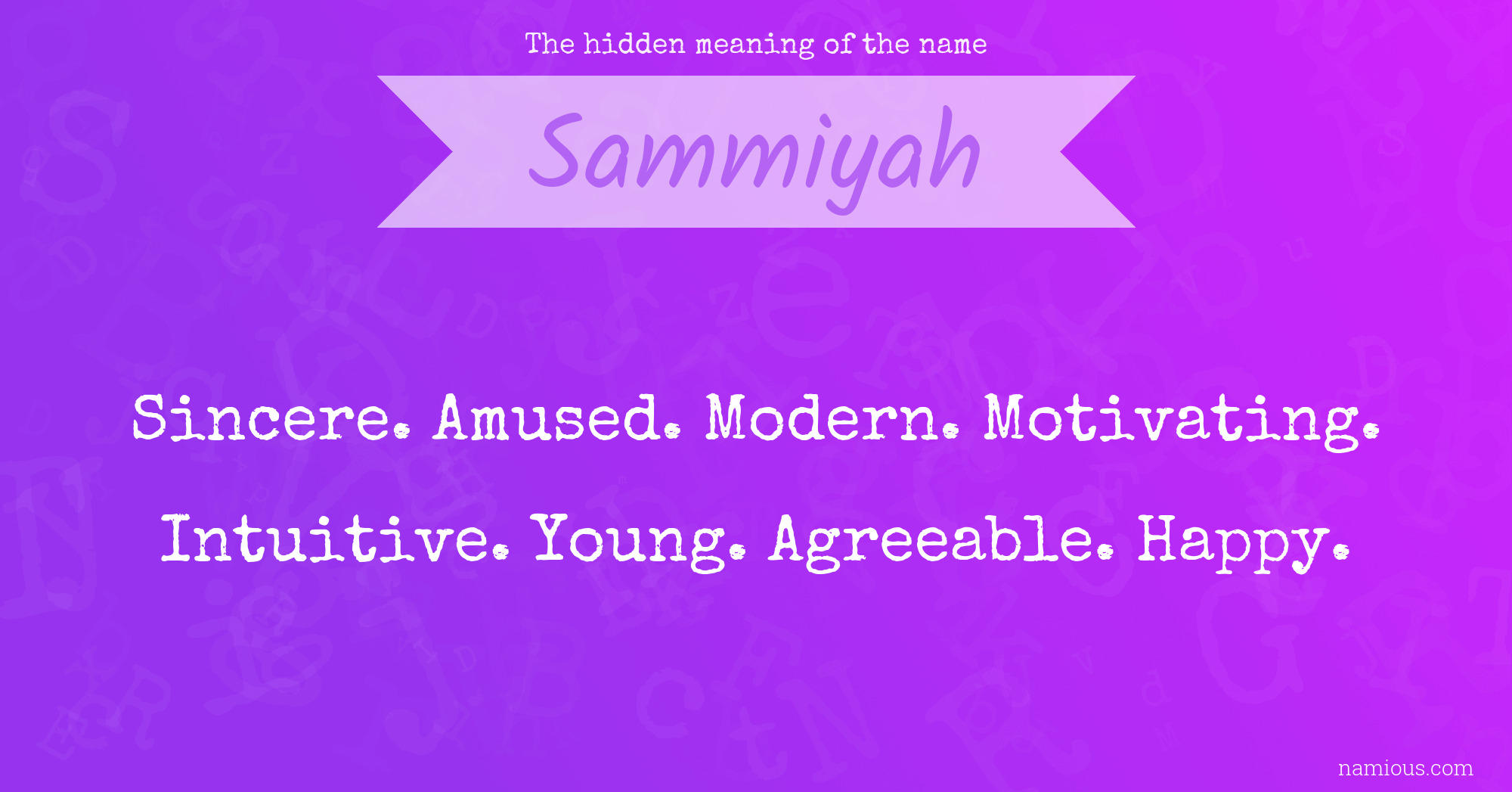 The hidden meaning of the name

Sammiyah

Sincere. Amused. Modern. Motivating. Intuitive. Young. Agreeable. Happy.

namious.com